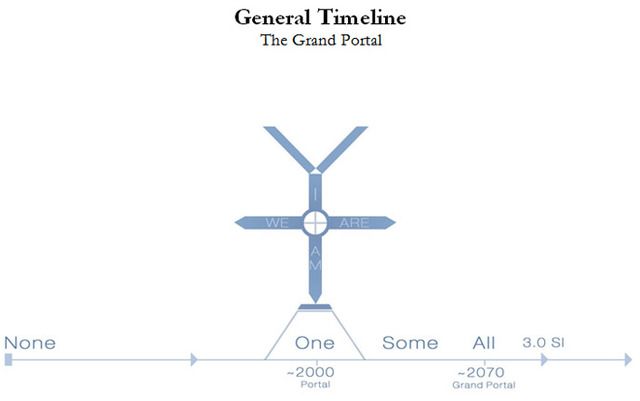 General Timeline
The Grand Portal

I
WE
ARE
A
M

None
One
Some
All
3.0 SI

~2000
Portal
~2070
Grand Portal